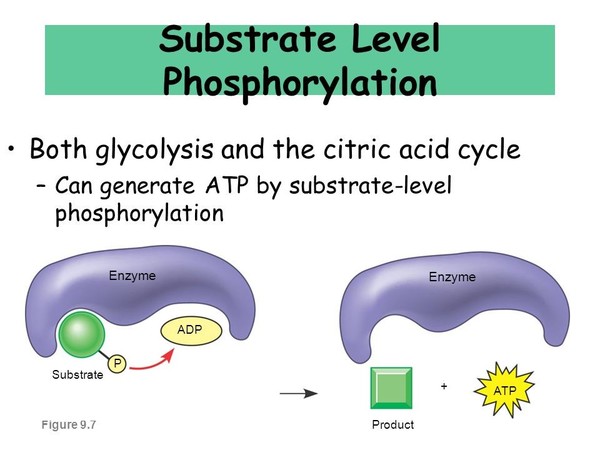 Substrate Level Phosphorylation

• Both glycolysis and the citric acid cycle
– Can generate ATP by substrate-level phosphorylation

Enzyme

ADP

P

Substrate

Enzyme

Product

+

ATP

Figure 9.7